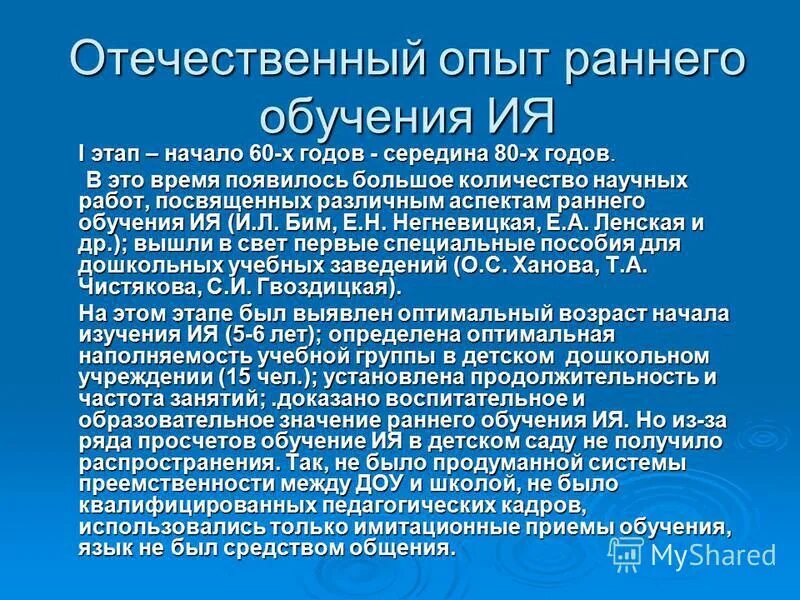 Отечественный опыт раннего обучения ИЯ

I этап – начало 60-х годов - середина 80-х годов.

В это время появилось большое количество научных работ, посвященных различным аспектам раннего обучения ИЯ (И.Л. Бим, Е.Н. Негневицкая, Е.А. Ленская и др.); вышли в свет первые специальные пособия для дошкольных учебных заведений (О.С. Ханова, Т.А. Чистякова, С.И. Гвоздицкая).

На этом этапе был выявлен оптимальный возраст начала изучения ИЯ (5-6 лет); определена оптимальная наполняемость учебной группы в детском дошкольном учреждении (15 чел.); установлена продолжительность и частота занятий; .доказано воспитательное и образовательное значение раннего обучения ИЯ. Но из-за ряда просчетов обучение ИЯ в детском саду не получило распространения. Так, не было продуманной системы преемственности между ДОУ и школой, не было квалифицированных педагогических кадров, использовались только имитационные приемы обучения, язык не был средством общения.

MyShared